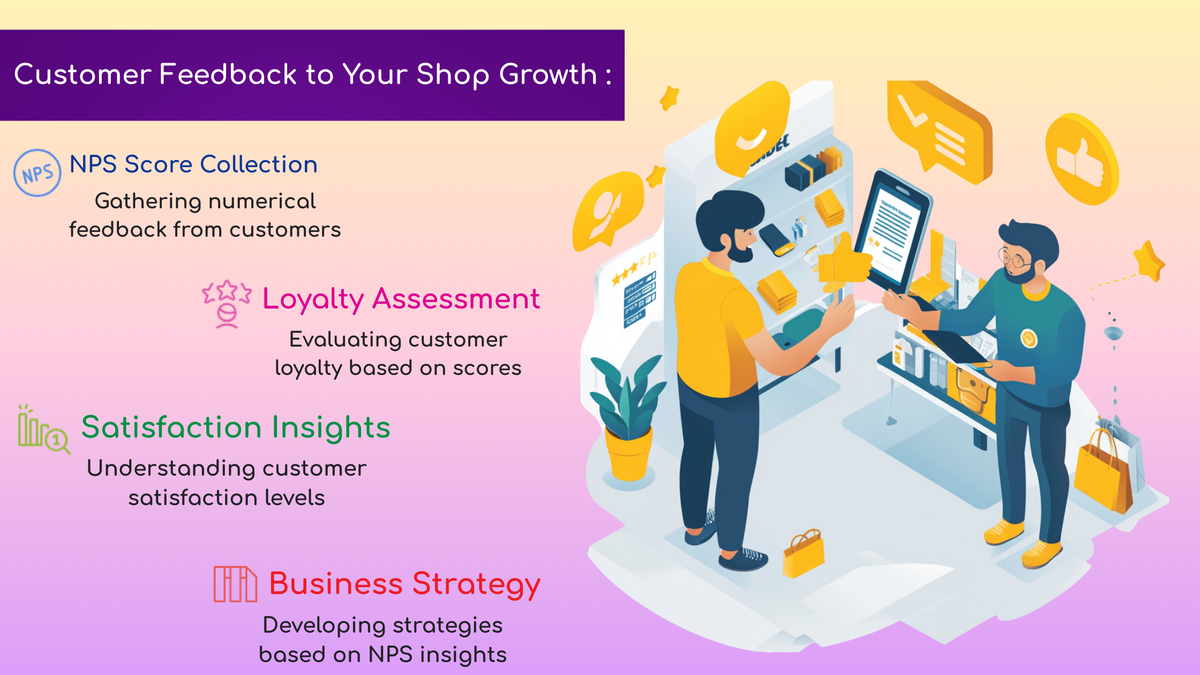 Customer Feedback to Your Shop Growth :

NPS

NPS Score Collection
Gathering numerical feedback from customers

Loyalty Assessment
Evaluating customer loyalty based on scores

Satisfaction Insights
Understanding customer satisfaction levels

Business Strategy
Developing strategies based on NPS insights